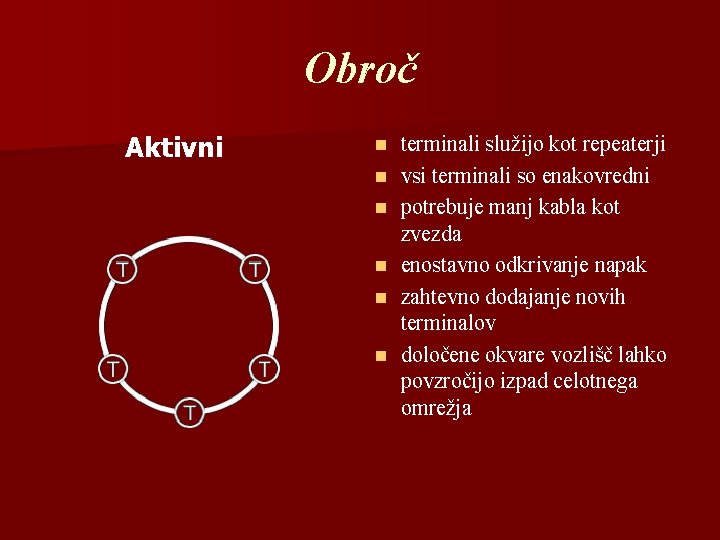 Obroč

Aktivni

T T T T T

- terminali služijo kot repeaterji
- vsi terminali so enakovredni
- potrebuje manj kabla kot zvezda
- enostavno odkrivanje napak
- zahtevno dodajanje novih terminalov
- določene okvare vozlišč lahko povzročijo izpad celotnega omrežja